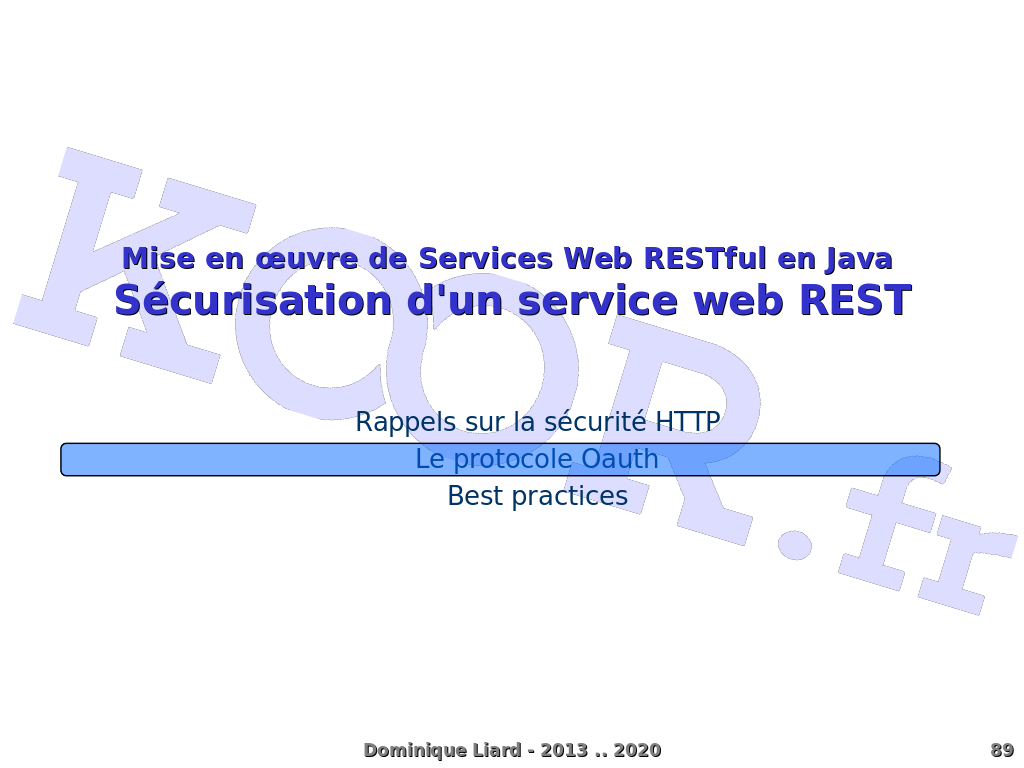 KOOR.fr

Mise en œuvre de Services Web RESTful en Java
Sécurisation d'un service web REST

Rappels sur la sécurité HTTP
Le protocole Oauth
Best practices

Dominique Liard - 2013 .. 2020

89